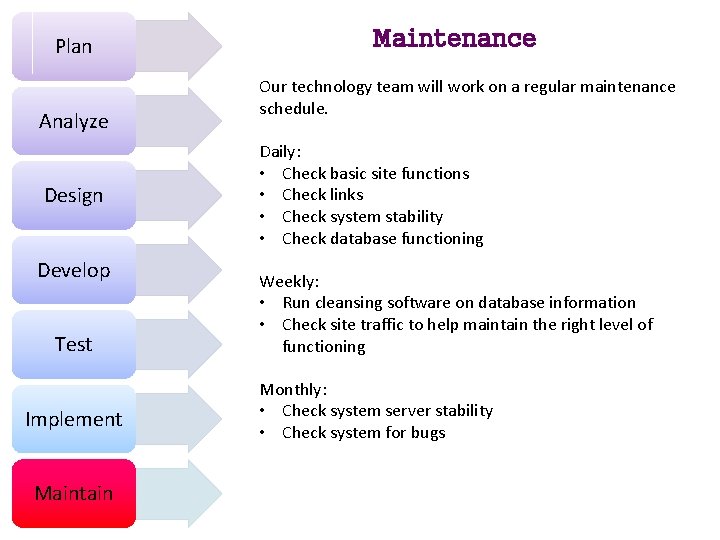 Plan

Analyze

Design

Develop

Test

Implement

Maintain

Maintenance

Our technology team will work on a regular maintenance schedule.

Daily:
• Check basic site functions
• Check links
• Check system stability
• Check database functioning

Weekly:
• Run cleansing software on database information
• Check site traffic to help maintain the right level of functioning

Monthly:
• Check system server stability
• Check system for bugs